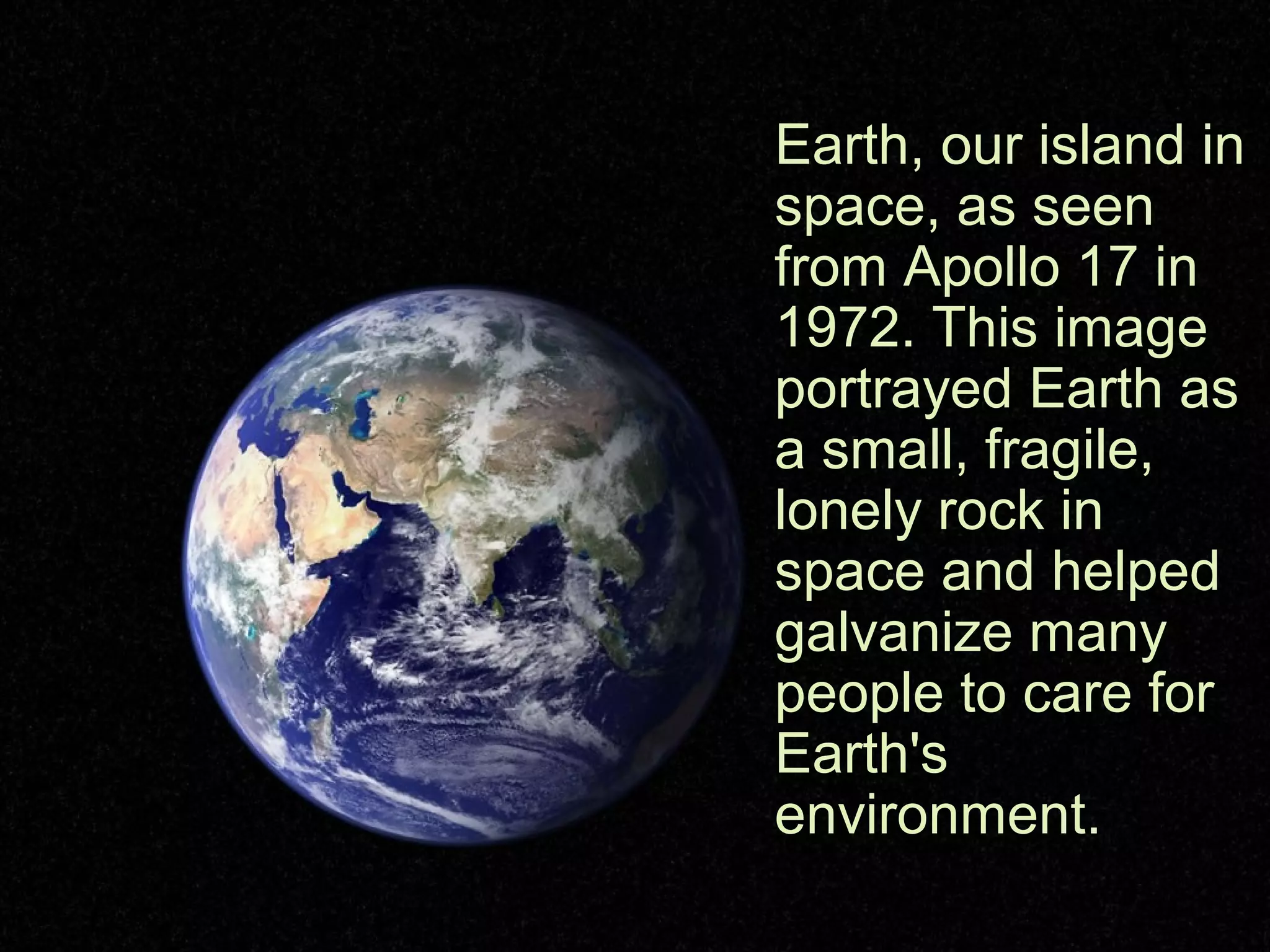 Earth, our island in space, as seen from Apollo 17 in 1972. This image portrayed Earth as a small, fragile, lonely rock in space and helped galvanize many people to care for Earth's environment.